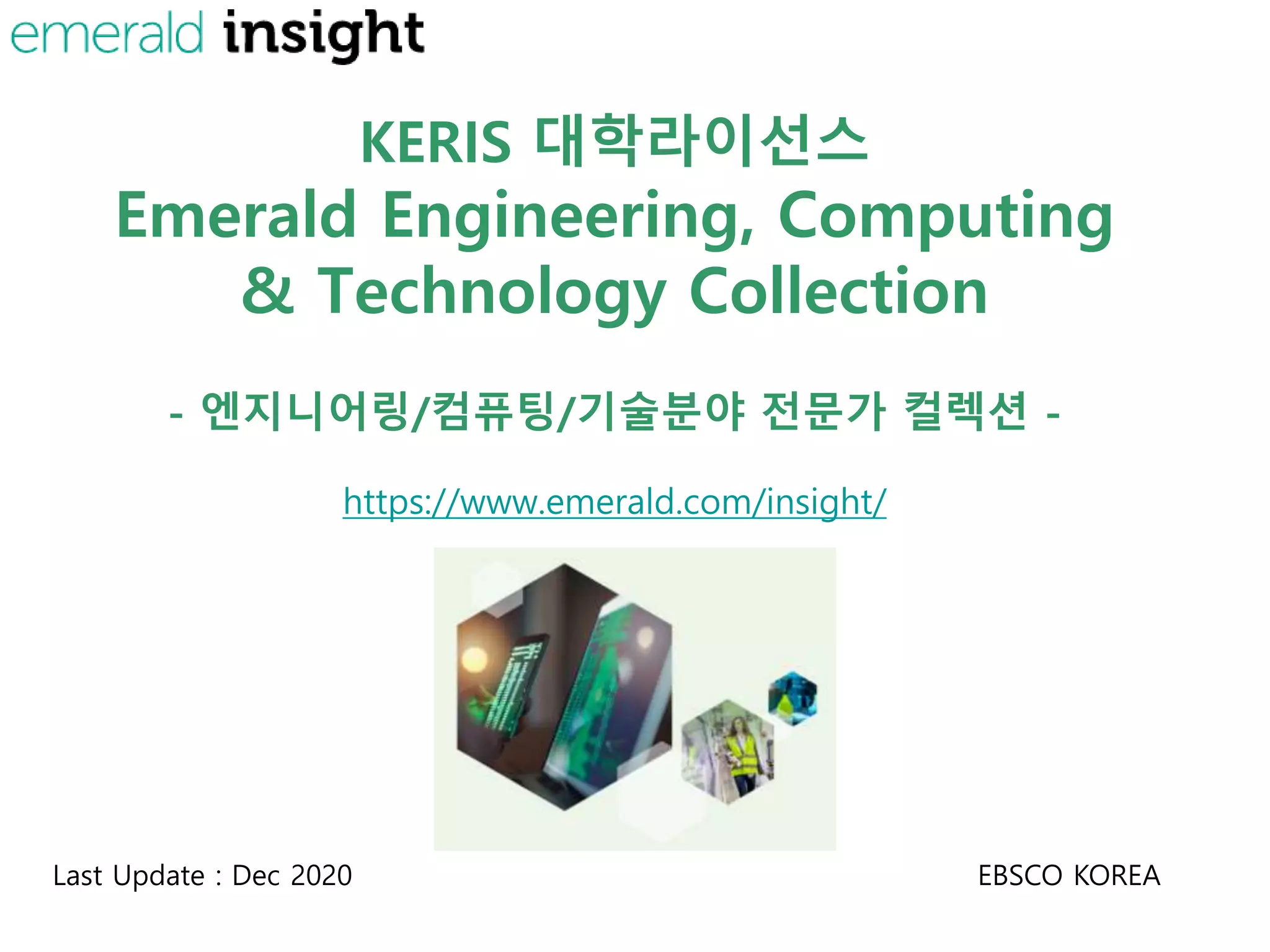 emerald insight

KERIS 대학라이선스
Emerald Engineering, Computing & Technology Collection

- 엔지니어링/컴퓨팅/기술분야 전문가 컬렉션 -

https://www.emerald.com/insight/

Last Update : Dec 2020

EBSCO KOREA